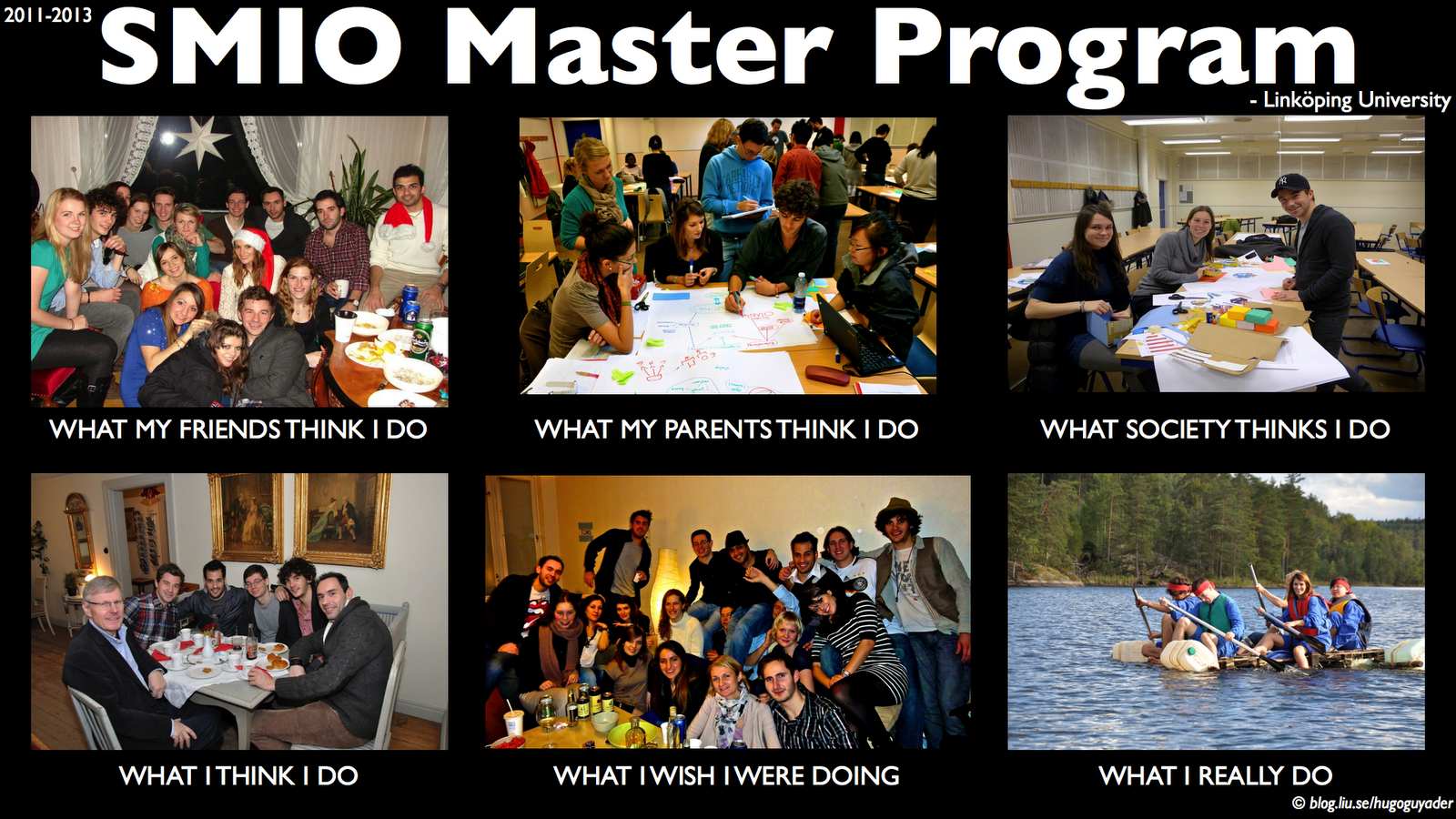 2011-2013 SMIO Master Program

- Linköping University

WHAT MY FRIENDS THINK I DO

WHAT MY PARENTS THINK I DO

WHAT SOCIETY THINKS I DO

WHAT I THINK I DO

WHAT I WISH I WERE DOING

WHAT I REALLY DO

© blog.liu.se/hugoguyader